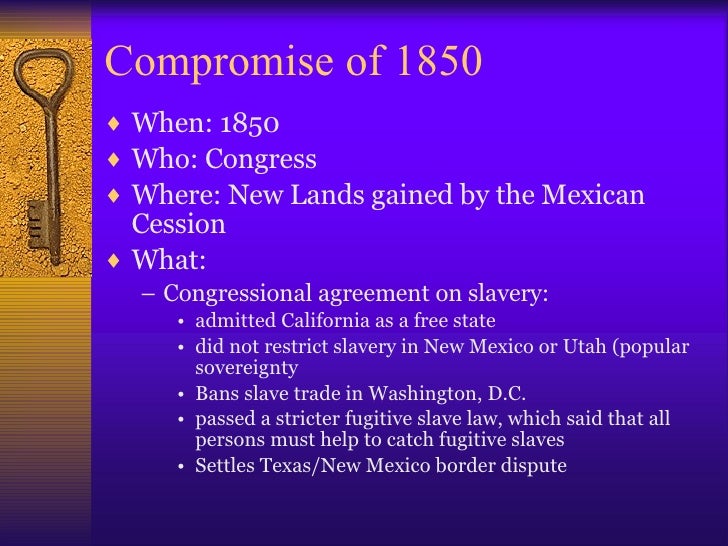 Compromise of 1850

♦ When: 1850
♦ Who: Congress
♦ Where: New Lands gained by the Mexican Cession
♦ What:
– Congressional agreement on slavery:
• admitted California as a free state
• did not restrict slavery in New Mexico or Utah (popular sovereignty
• Bans slave trade in Washington, D.C.
• passed a stricter fugitive slave law, which said that all persons must help to catch fugitive slaves
• Settles Texas/New Mexico border dispute